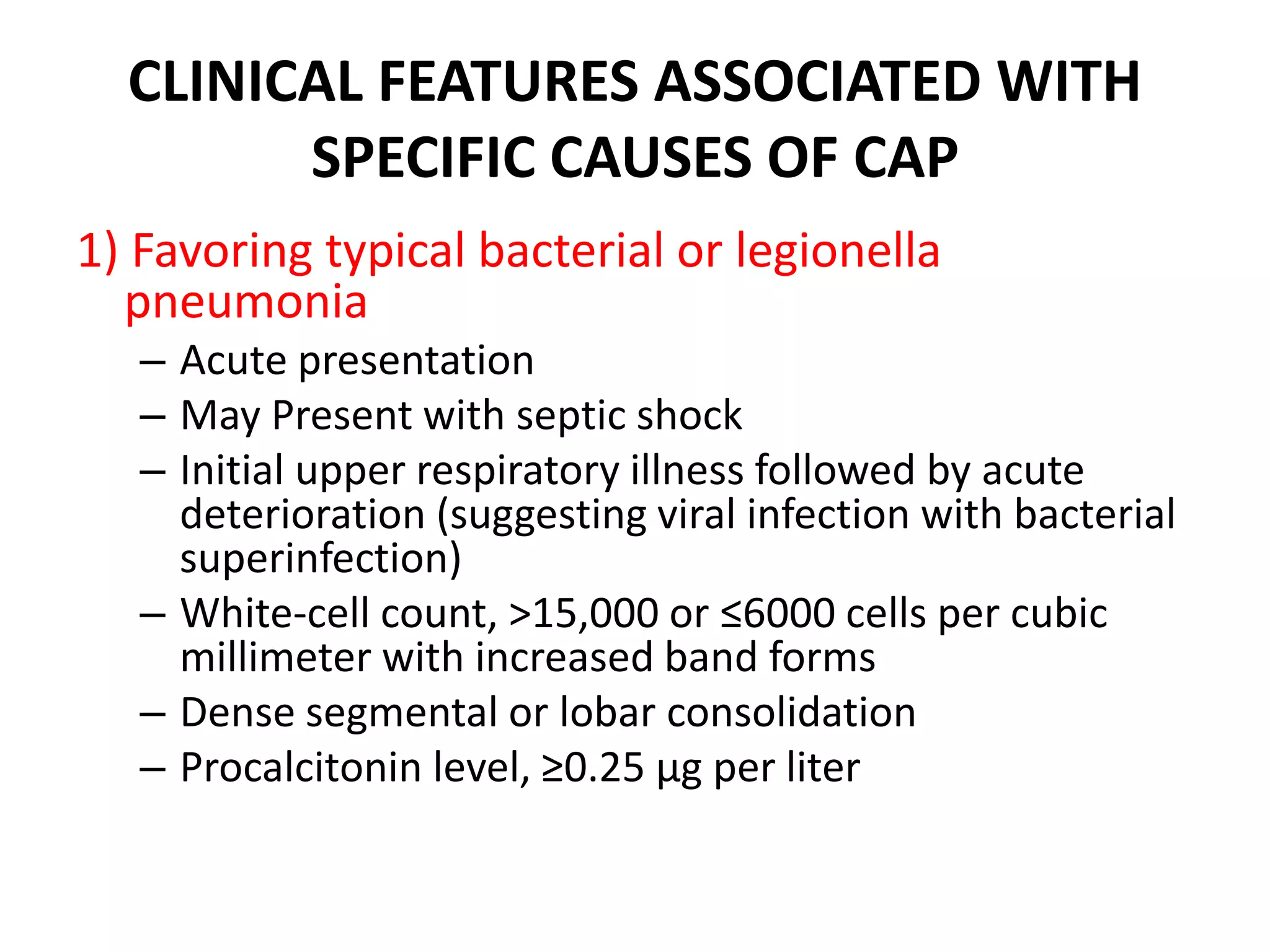 CLINICAL FEATURES ASSOCIATED WITH SPECIFIC CAUSES OF CAP

1) Favoring typical bacterial or legionella pneumonia

– Acute presentation
– May Present with septic shock
– Initial upper respiratory illness followed by acute deterioration (suggesting viral infection with bacterial superinfection)
– White-cell count, >15,000 or ≤6000 cells per cubic millimeter with increased band forms
– Dense segmental or lobar consolidation
– Procalcitonin level, ≥0.25 μg per liter